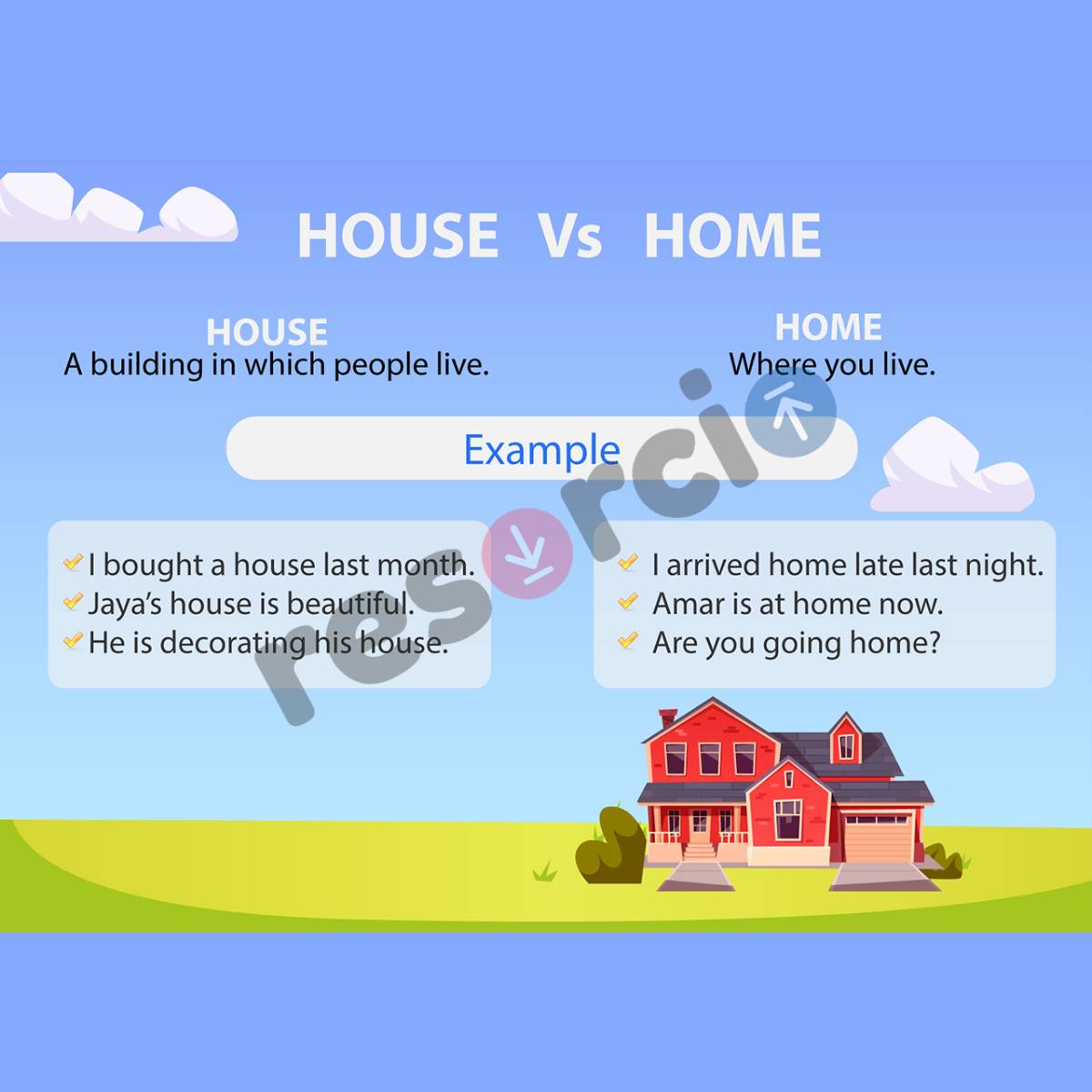 HOUSE Vs HOME

HOUSE
A building in which people live.

HOME
Where you live.

Example

I bought a house last month.
Jaya's house is beautiful.
He is decorating his house.

I arrived home late last night.
Amar is at home now.
Are you going home?

resorcio